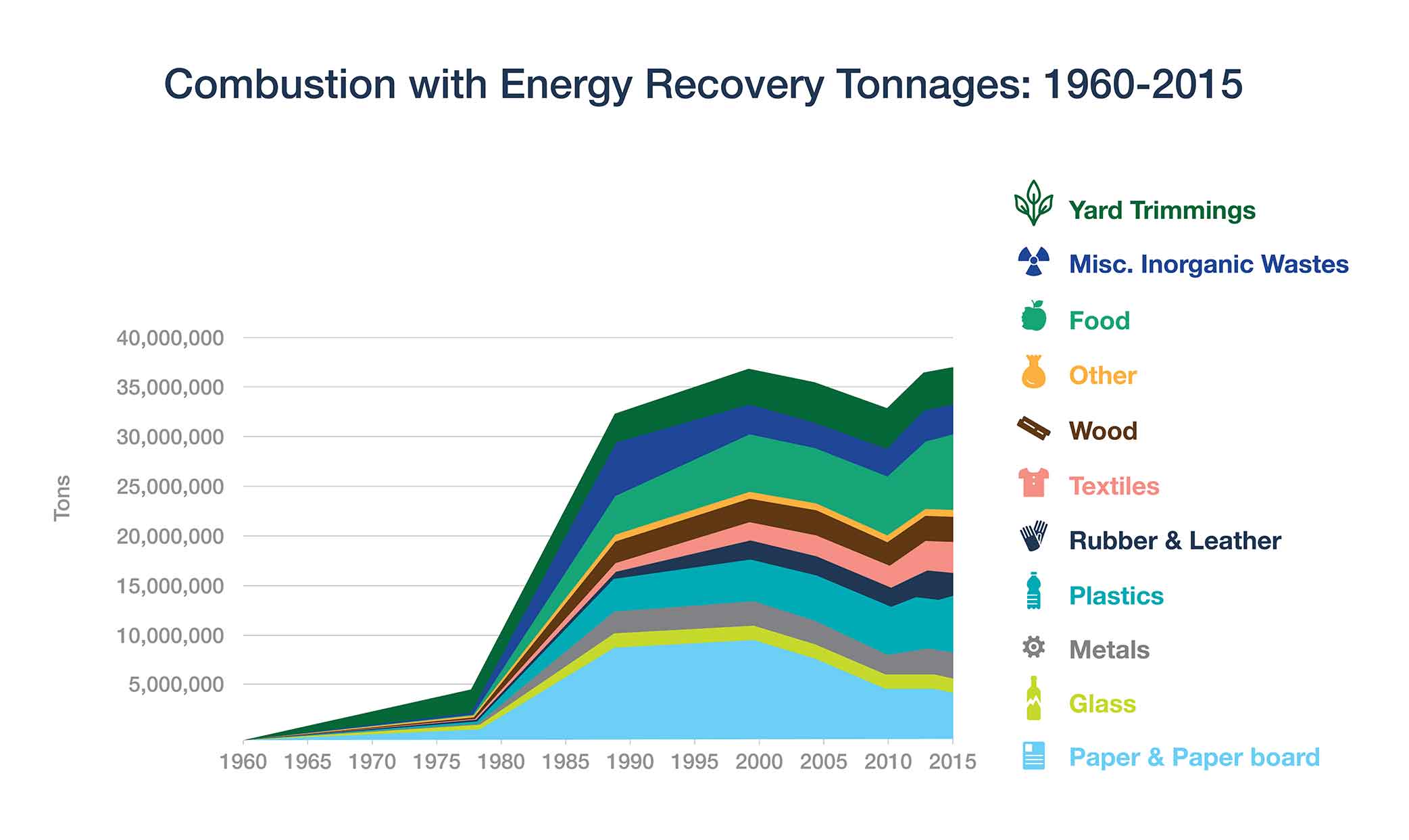 Combustion with Energy Recovery Tonnages: 1960-2015

Tons

40,000,000
35,000,000
30,000,000
25,000,000
20,000,000
15,000,000
10,000,000
5,000,000

1960 1965 1970 1975 1980 1985 1990 1995 2000 2005 2010 2015

Yard Trimmings
Misc. Inorganic Wastes
Food
Other
Wood
Textiles
Rubber & Leather
Plastics
Metals
Glass
Paper & Paper board